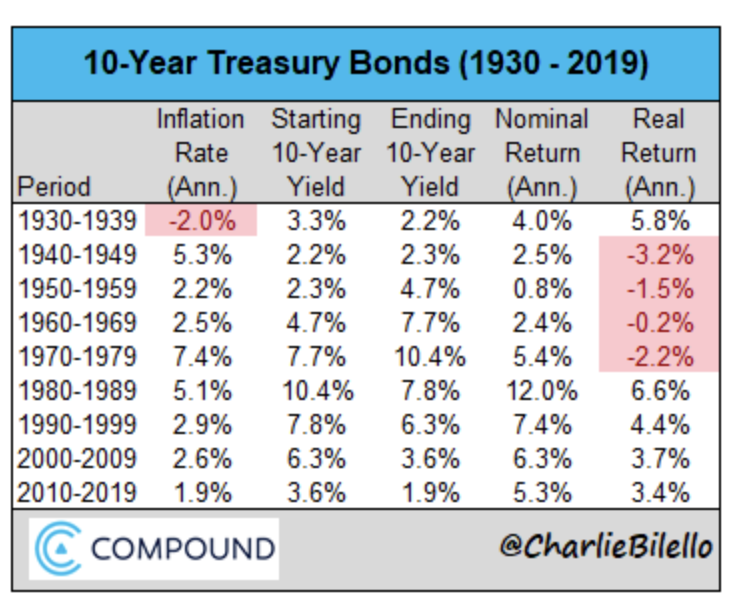 10-Year Treasury Bonds (1930 - 2019)

| Period | Inflation Rate (Ann.) | Starting 10-Year Yield | Ending 10-Year Yield | Nominal Return (Ann.) | Real Return (Ann.) |
|---|---|---|---|---|---|
| 1930-1939 | -2.0% | 3.3% | 2.2% | 4.0% | 5.8% |
| 1940-1949 | 5.3% | 2.2% | 2.3% | 2.5% | -3.2% |
| 1950-1959 | 2.2% | 2.3% | 4.7% | 0.8% | -1.5% |
| 1960-1969 | 2.5% | 4.7% | 7.7% | 2.4% | -0.2% |
| 1970-1979 | 7.4% | 7.7% | 10.4% | 5.4% | -2.2% |
| 1980-1989 | 5.1% | 10.4% | 7.8% | 12.0% | 6.6% |
| 1990-1999 | 2.9% | 7.8% | 6.3% | 7.4% | 4.4% |
| 2000-2009 | 2.6% | 6.3% | 3.6% | 6.3% | 3.7% |
| 2010-2019 | 1.9% | 3.6% | 1.9% | 5.3% | 3.4% |

COMPOUND

@CharlieBilello